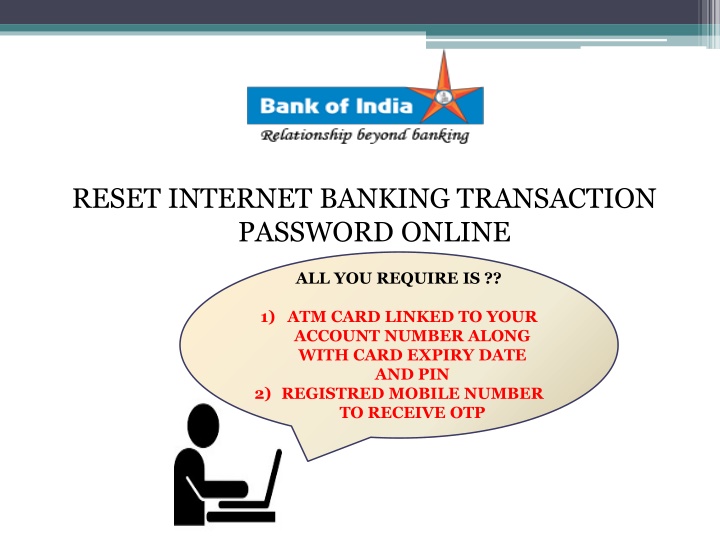 Bank of India
Relationship beyond banking

RESET INTERNET BANKING TRANSACTION PASSWORD ONLINE

ALL YOU REQUIRE IS ??

1) ATM CARD LINKED TO YOUR ACCOUNT NUMBER ALONG WITH CARD EXPIRY DATE AND PIN
2) REGISTRED MOBILE NUMBER TO RECEIVE OTP